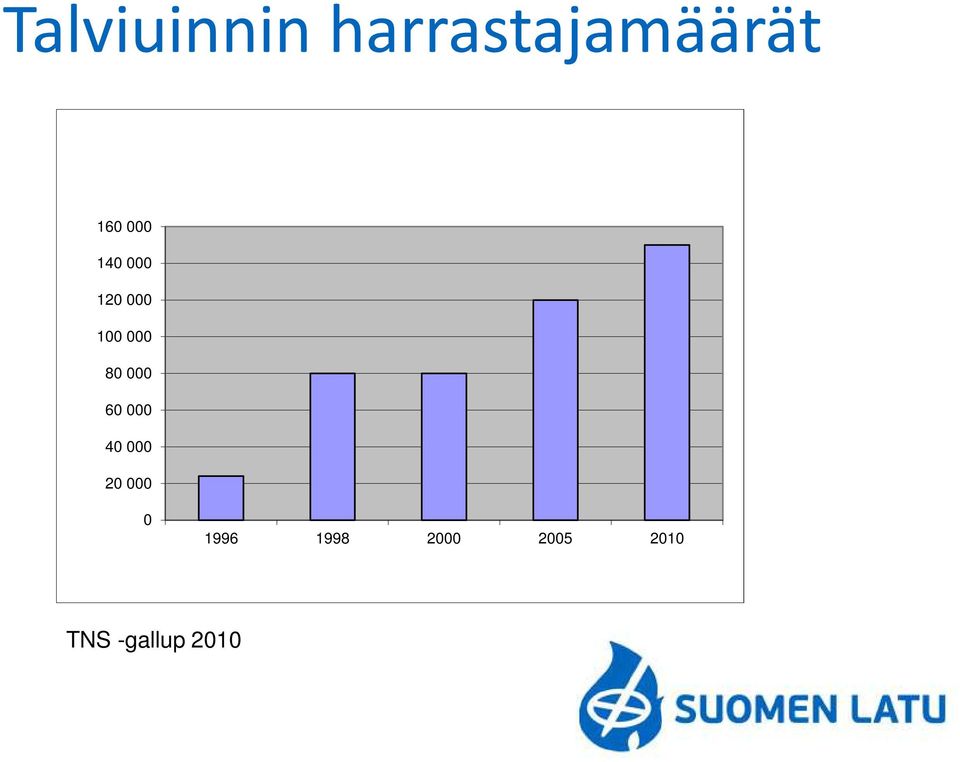 Talviuinnin harrastajamäärät

160 000
140 000
120 000
100 000
80 000
60 000
40 000
20 000
0

1996 1998 2000 2005 2010

TNS -gallup 2010

SUOMEN LATU